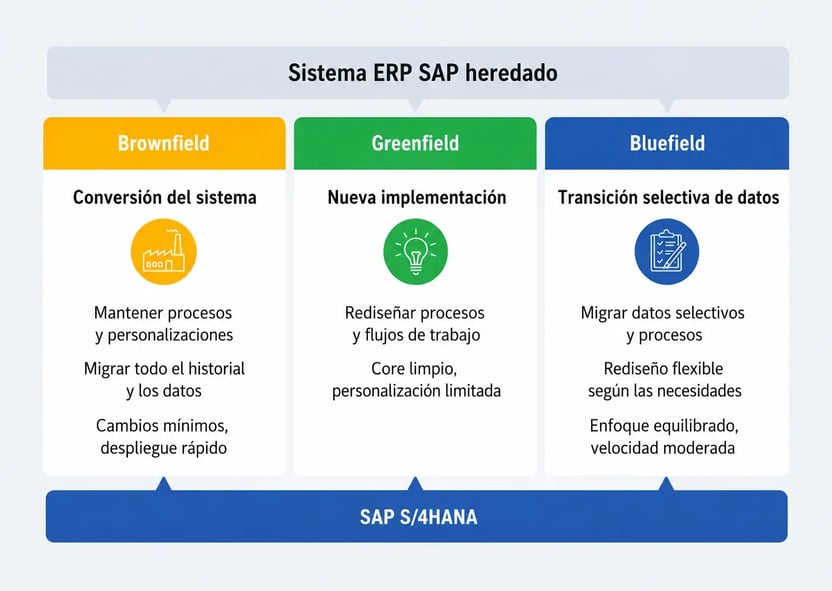 Sistema ERP SAP heredado

Brownfield

Conversión del sistema

Mantener procesos y personalizaciones

Migrar todo el historial y los datos

Cambios mínimos, despliegue rápido

Greenfield

Nueva implementación

Rediseñar procesos y flujos de trabajo

Core limpio, personalización limitada

Bluefield

Transición selectiva de datos

Migrar datos selectivos y procesos

Rediseño flexible según las necesidades

Enfoque equilibrado, velocidad moderada

SAP S/4HANA